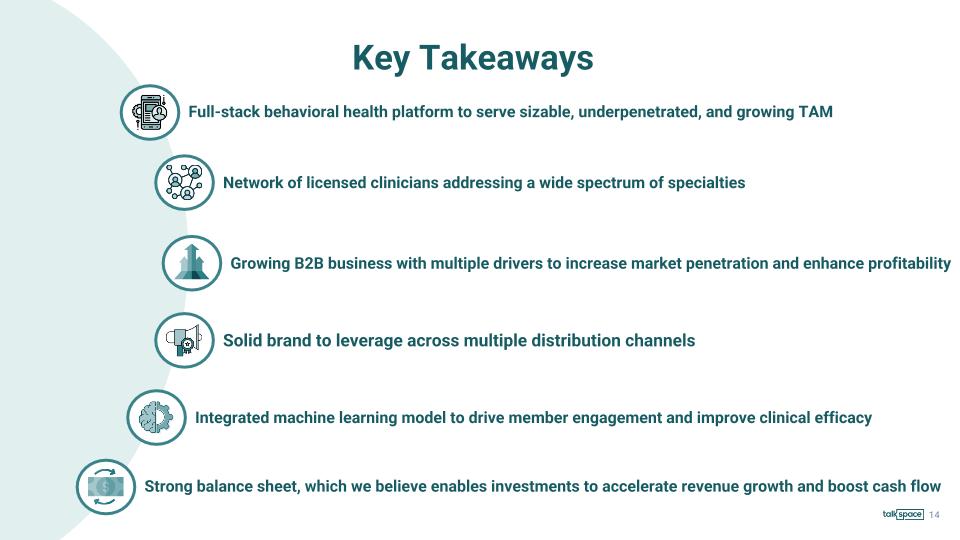 Key Takeaways

Full-stack behavioral health platform to serve sizable, underpenetrated, and growing TAM

Network of licensed clinicians addressing a wide spectrum of specialties

Growing B2B business with multiple drivers to increase market penetration and enhance profitability

Solid brand to leverage across multiple distribution channels

Integrated machine learning model to drive member engagement and improve clinical efficacy

Strong balance sheet, which we believe enables investments to accelerate revenue growth and boost cash flow

talkspace 14